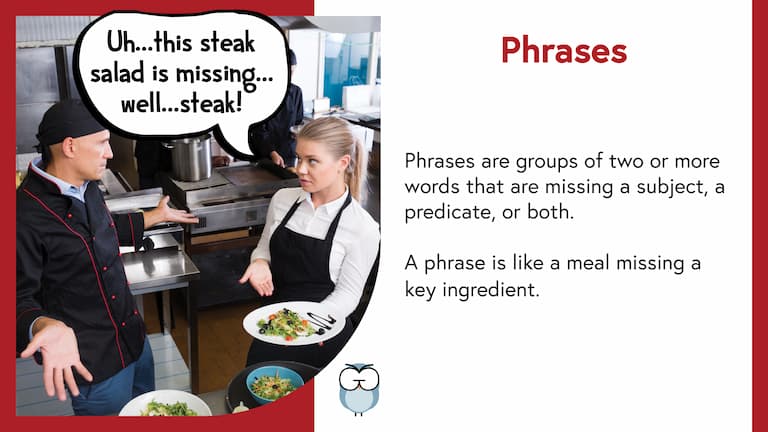 Uh...this steak salad is missing... well...steak!

Phrases

Phrases are groups of two or more words that are missing a subject, a predicate, or both.

A phrase is like a meal missing a key ingredient.